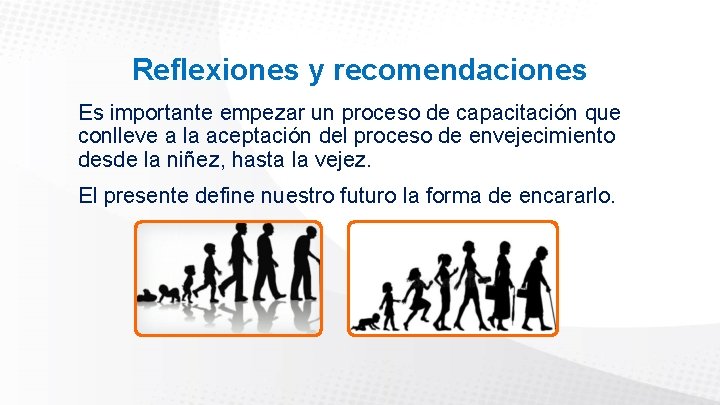 Reflexiones y recomendaciones

Es importante empezar un proceso de capacitación que conlleve a la aceptación del proceso de envejecimiento desde la niñez, hasta la vejez.

El presente define nuestro futuro la forma de encararlo.